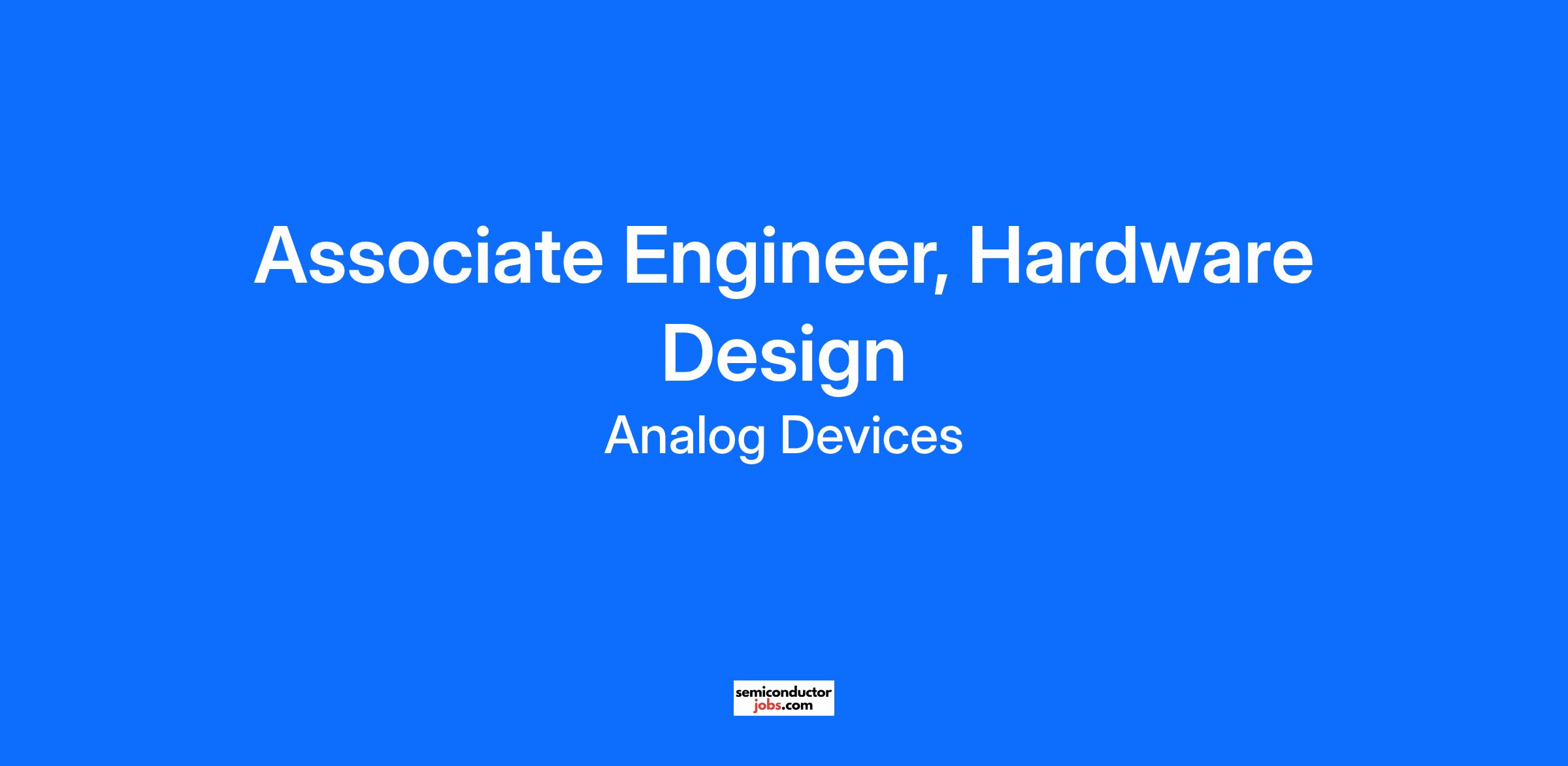 Associate Engineer, Hardware Design

Analog Devices

semiconductor
jobs.com